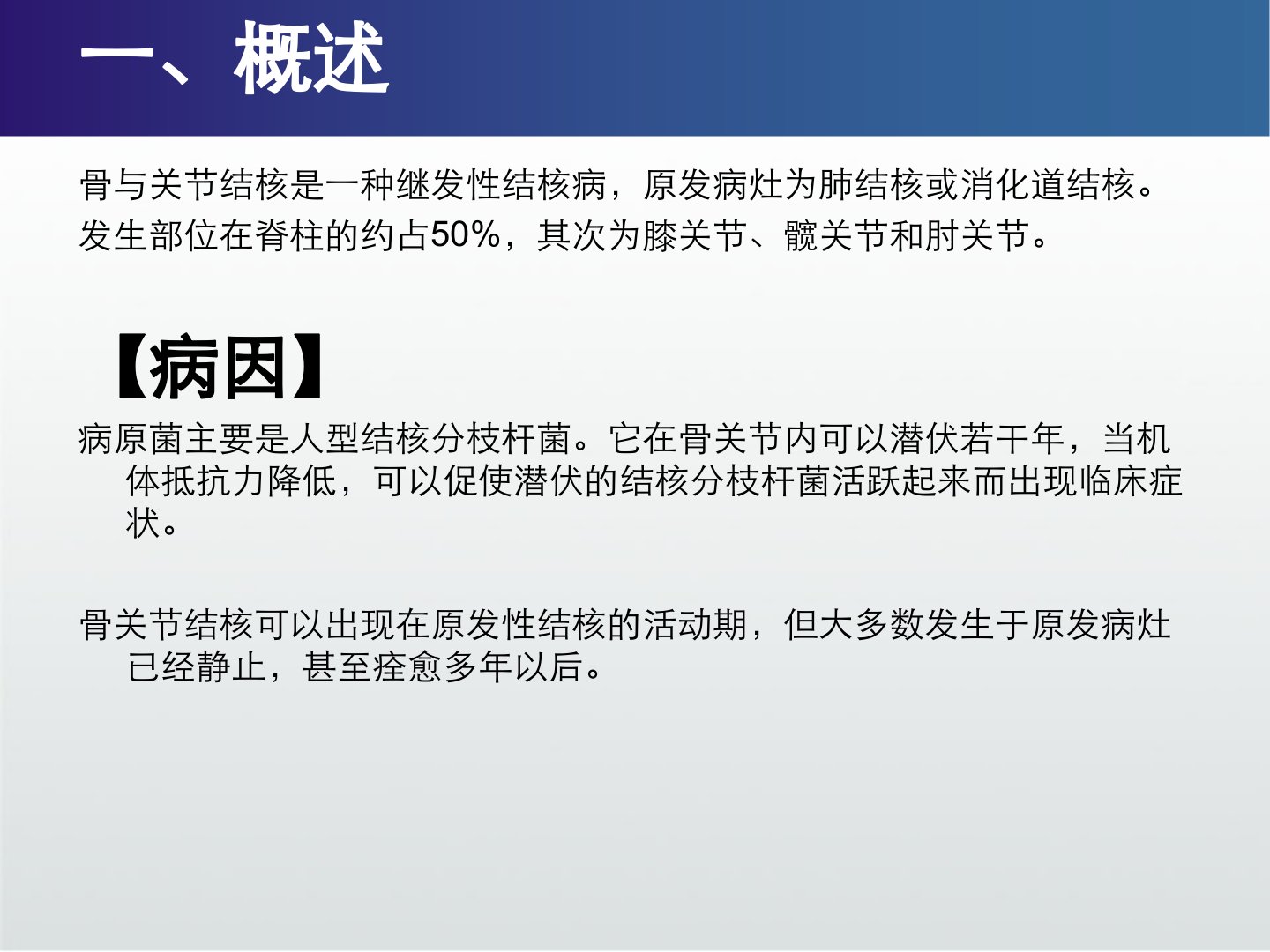 一、概述

骨与关节结核是一种继发性结核病，原发病灶为肺结核或消化道结核。发生部位在脊柱的约占50%，其次为膝关节、髋关节和肘关节。

【病因】

病原菌主要是人型结核分枝杆菌。它在骨关节内可以潜伏若干年，当机体抵抗力降低，可以促使潜伏的结核分枝杆菌活跃起来而出现临床症状。

骨关节结核可以出现在原发性结核的活动期，但大多数发生于原发病灶已经静止，甚至痊愈多年以后。